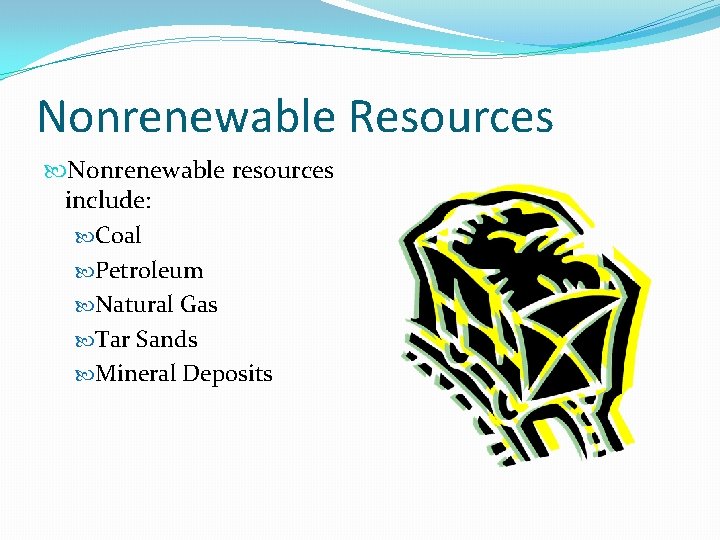 Nonrenewable Resources

Nonrenewable resources include:

Coal

Petroleum

Natural Gas

Tar Sands

Mineral Deposits